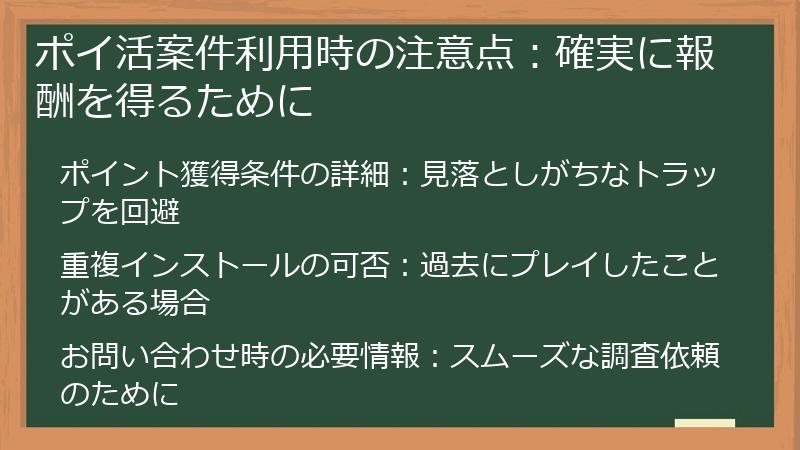 ポイ活案件利用時の注意点：確実に報酬を得るために

ポイント獲得条件の詳細：見落としがちなトラップを回避

重複インストールの可否：過去にプレイしたことがある場合

お問い合わせ時の必要情報：スムーズな調査依頼のために